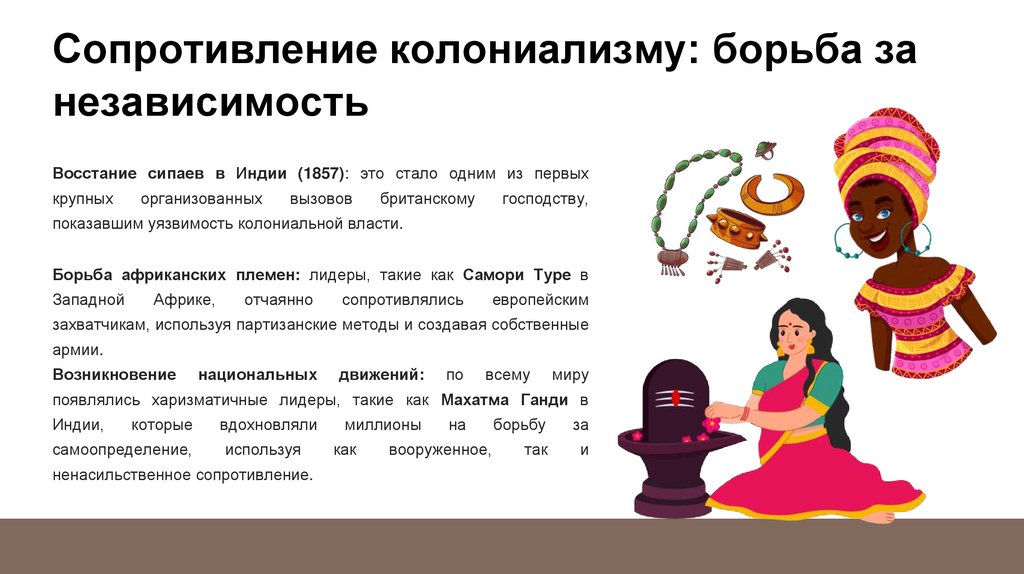 Сопротивление колониализму: борьба за независимость

Восстание сипаев в Индии (1857): это стало одним из первых крупных организованных вызовов британскому господству, показавшим уязвимость колониальной власти.

Борьба африканских племен: лидеры, такие как Самори Туре в Западной Африке, отчаянно сопротивлялись европейским захватчикам, используя партизанские методы и создавая собственные армии.
Возникновение национальных движений: по всему миру появлялись харизматичные лидеры, такие как Махатма Ганди в Индии, которые вдохновляли миллионы на борьбу за самоопределение, используя как вооруженное, так и ненасильственное сопротивление.